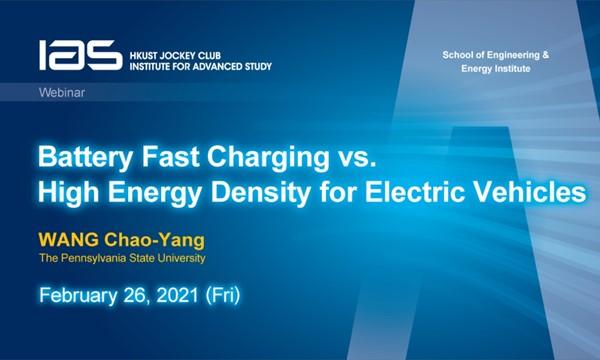 IAS HKUST JOCKEY CLUB INSTITUTE FOR ADVANCED STUDY

School of Engineering & Energy Institute

Webinar

Battery Fast Charging vs. High Energy Density for Electric Vehicles

WANG Chao-Yang
The Pennsylvania State University

February 26, 2021 (Fri)